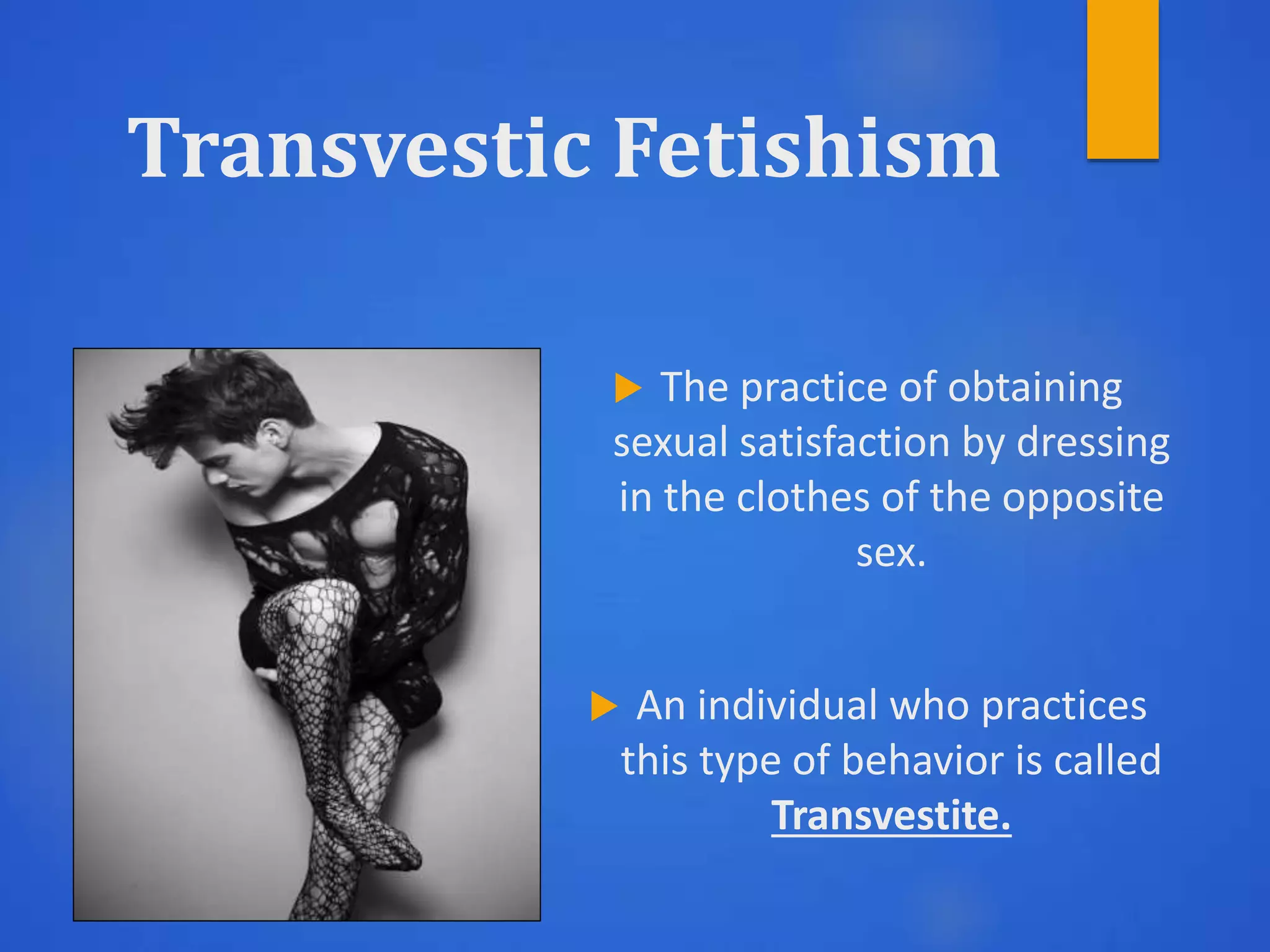 Transvestic Fetishism

The practice of obtaining sexual satisfaction by dressing in the clothes of the opposite sex.

An individual who practices this type of behavior is called Transvestite.